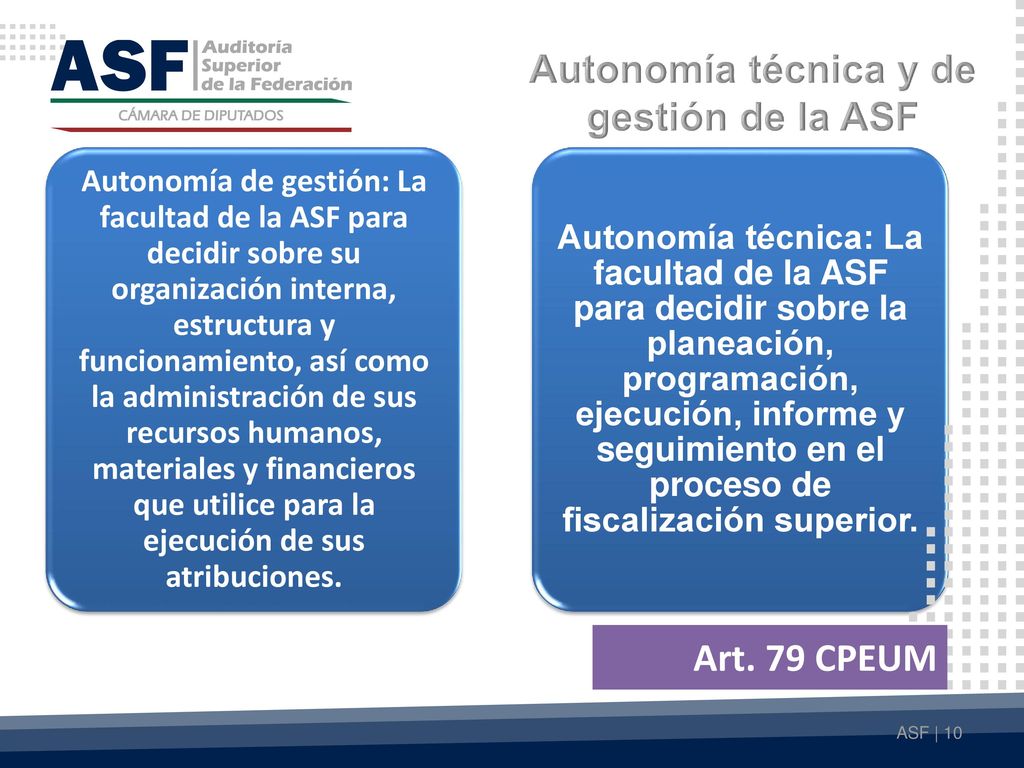 ASF Auditoría Superior de la Federación
CÁMARA DE DIPUTADOS

Autonomía técnica y de gestión de la ASF

Autonomía de gestión: La facultad de la ASF para decidir sobre su organización interna, estructura y funcionamiento, así como la administración de sus recursos humanos, materiales y financieros que utilice para la ejecución de sus atribuciones.

Autonomía técnica: La facultad de la ASF para decidir sobre la planeación, programación, ejecución, informe y seguimiento en el proceso de fiscalización superior.

Art. 79 CPEUM

ASF | 10